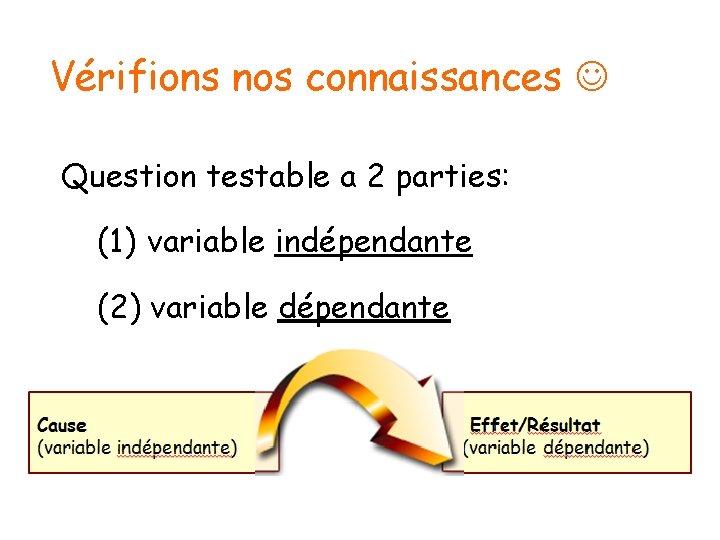 Vérifions nos connaissances ☺

Question testable a 2 parties:

(1) variable indépendante

(2) variable dépendante

Cause
(variable indépendante)

Effet/Résultat
(variable dépendante)